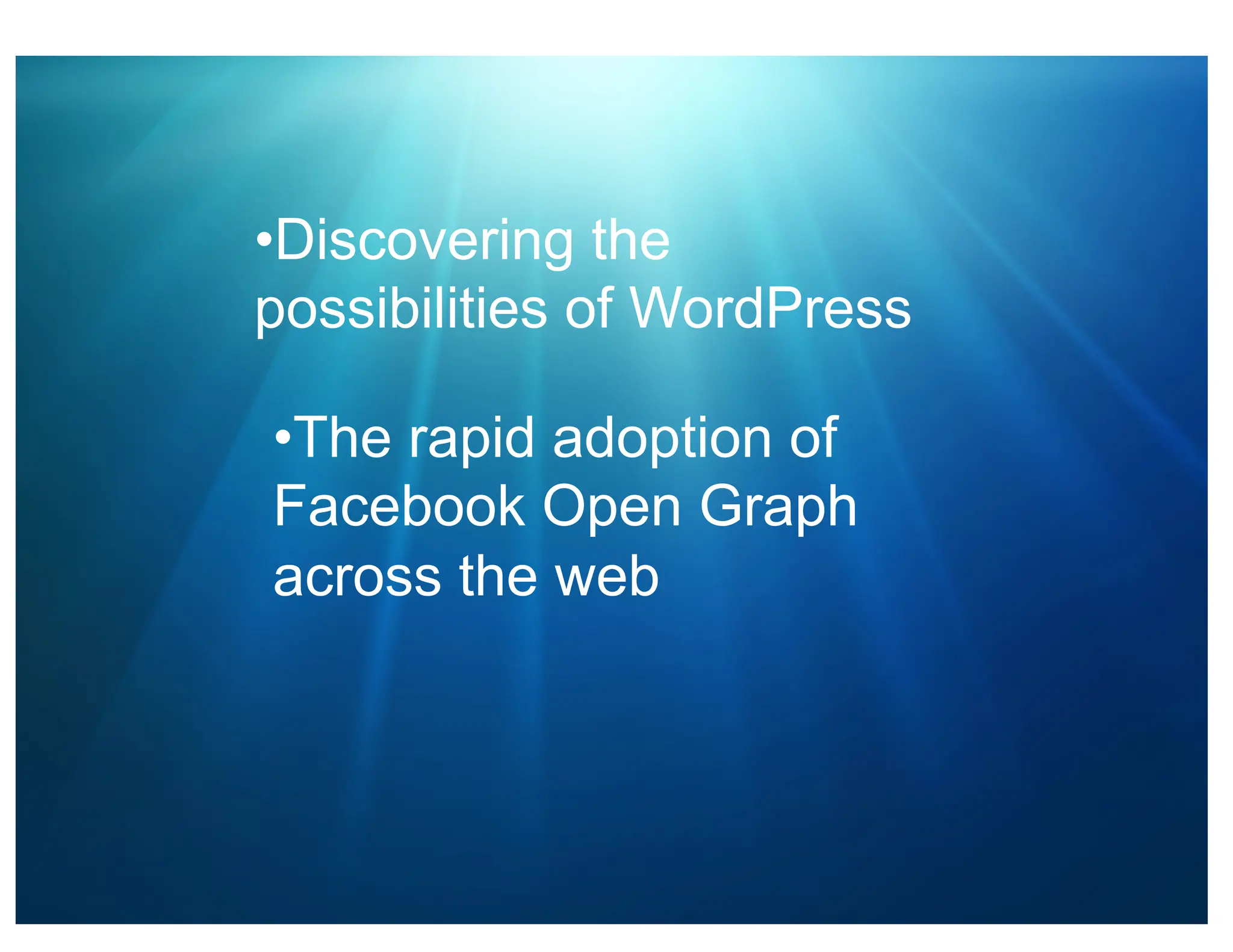 •Discovering the possibilities of WordPress

•The rapid adoption of Facebook Open Graph across the web